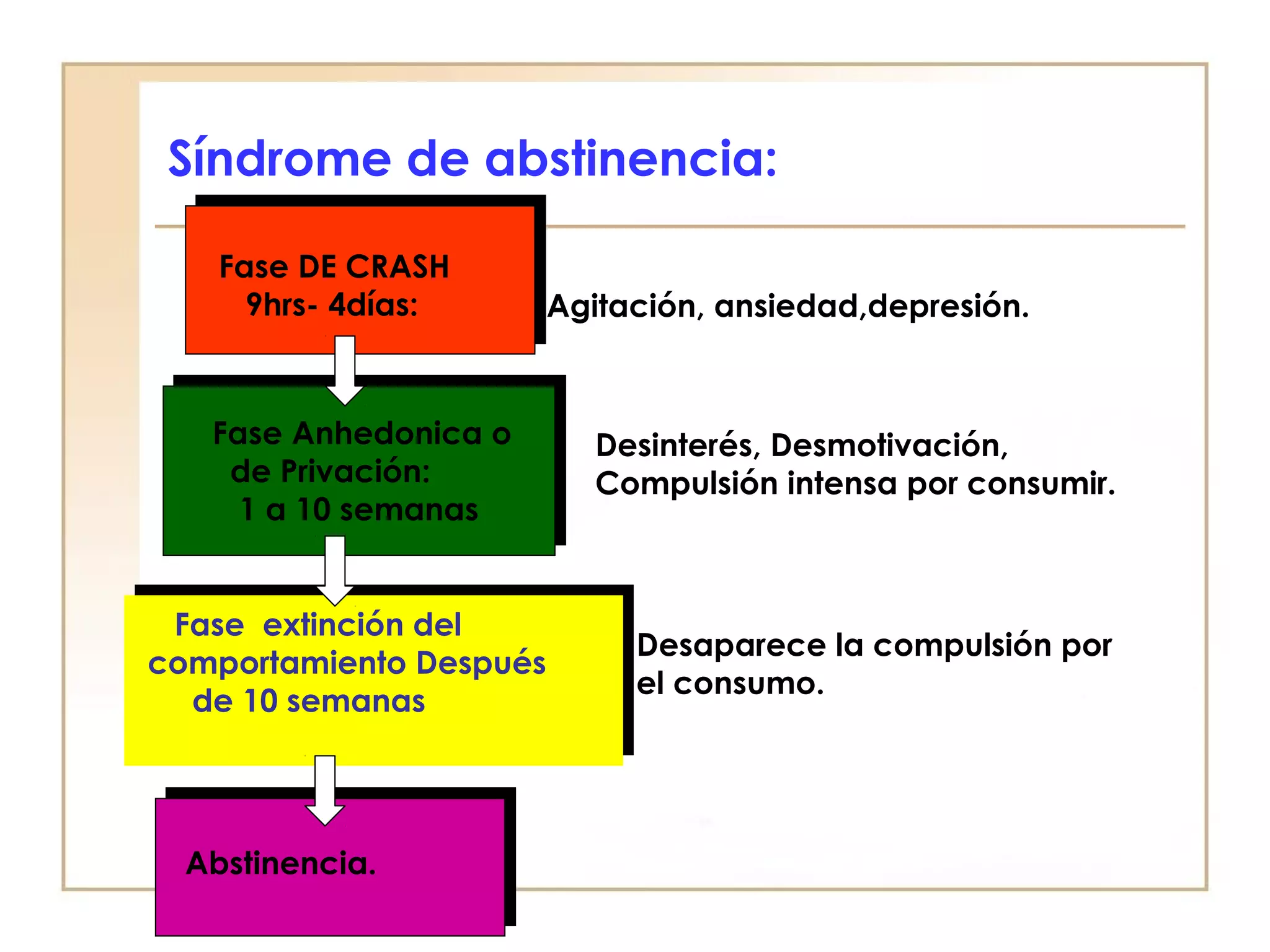 Síndrome de abstinencia:

Fase DE CRASH
9hrs- 4días:

Agitación, ansiedad,depresión.

Fase Anhedonica o de Privación:
1 a 10 semanas

Desinterés, Desmotivación, Compulsión intensa por consumir.

Fase extinción del comportamiento Después de 10 semanas

Desaparece la compulsión por el consumo.

Abstinencia.